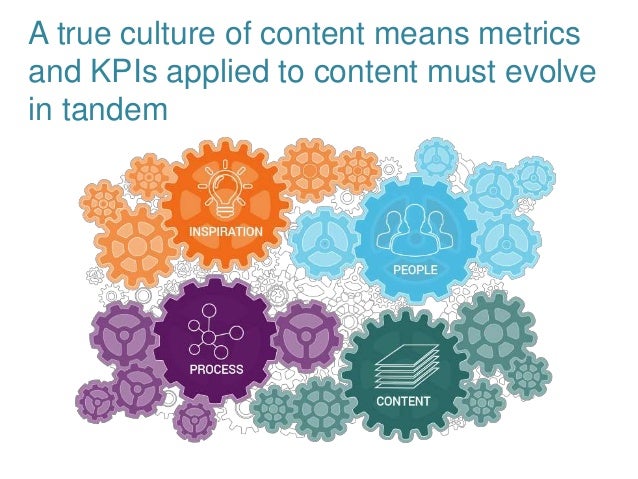 A true culture of content means metrics and KPIs applied to content must evolve in tandem

INSPIRATION

PEOPLE

PROCESS

CONTENT